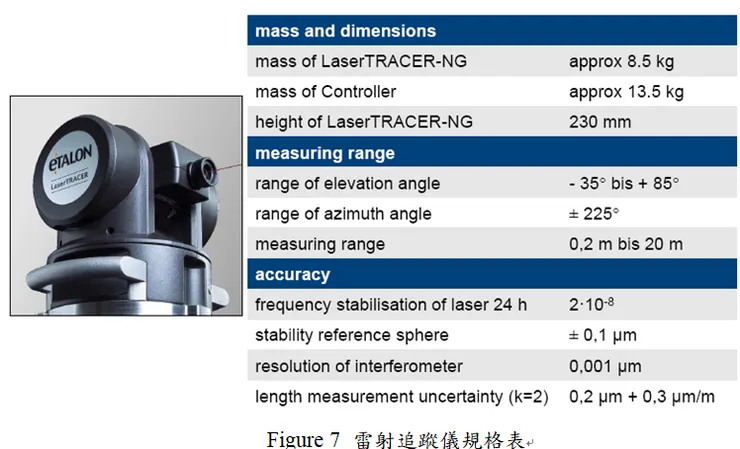 eTALON
LaserTRACER

| mass and dimensions | |
|---|---|
| mass of LaserTRACER-NG | approx 8.5 kg |
| mass of Controller | approx 13.5 kg |
| height of LaserTRACER-NG | 230 mm |
| **measuring range** | |
| range of elevation angle | - 35° bis + 85° |
| range of azimuth angle | ± 225° |
| measuring range | 0,2 m bis 20 m |
| **accuracy** | |
| frequency stabilisation of laser 24 h | $2 \cdot 10^{-8}$ |
| stability reference sphere | ± 0,1 µm |
| resolution of interferometer | 0,001 µm |
| length measurement uncertainty (k=2) | 0,2 µm + 0,3 µm/m |

Figure 7 雷射追蹤儀規格表